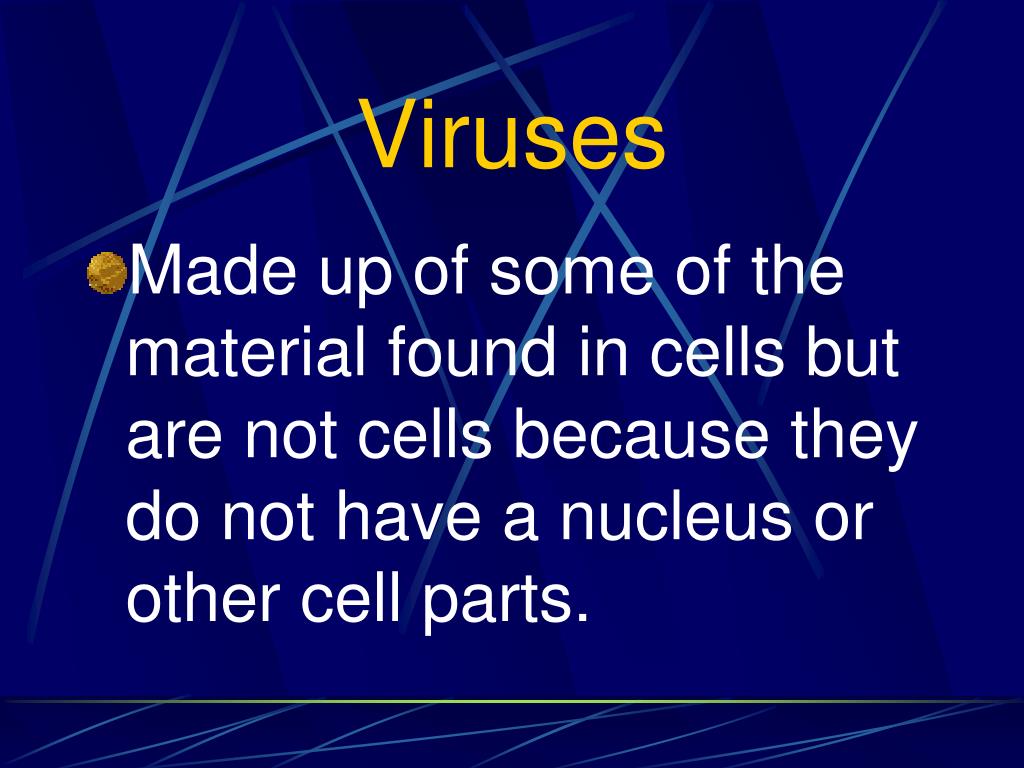 Viruses

Made up of some of the material found in cells but are not cells because they do not have a nucleus or other cell parts.